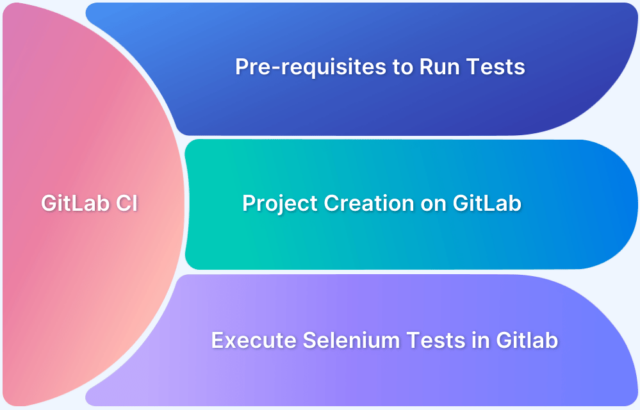 GitLab CI

Pre-requisites to Run Tests

Project Creation on GitLab

Execute Selenium Tests in Gitlab